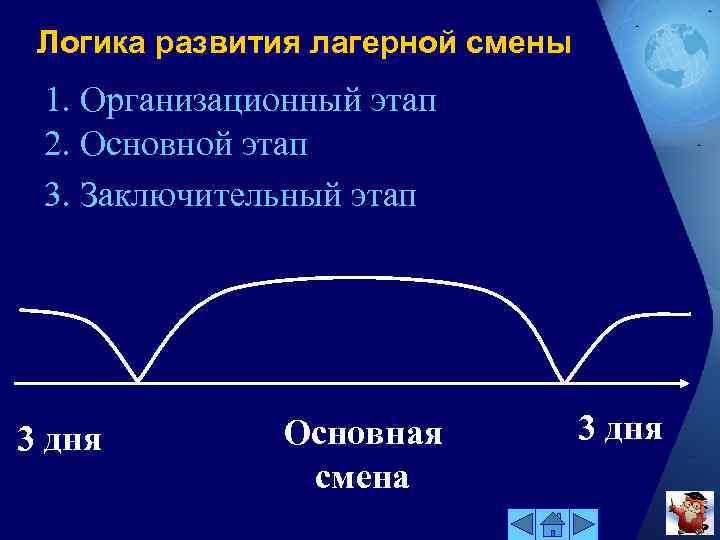 Логика развития лагерной смены

1. Организационный этап
2. Основной этап
3. Заключительный этап

3 дня

Основная смена

3 дня